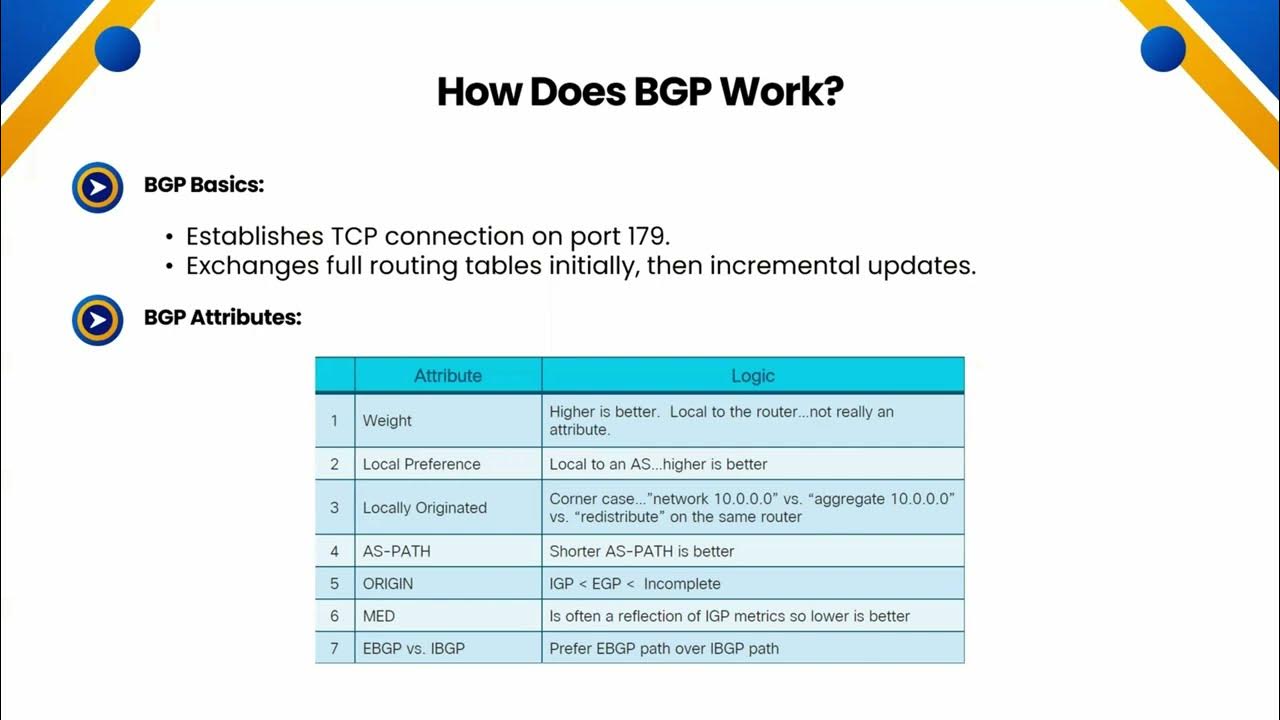 How Does BGP Work?

BGP Basics:

• Establishes TCP connection on port 179.
• Exchanges full routing tables initially, then incremental updates.

BGP Attributes:

| | Attribute | Logic |
|---|---|---|
| 1 | Weight | Higher is better. Local to the router...not really an attribute. |
| 2 | Local Preference | Local to an AS...higher is better |
| 3 | Locally Originated | Corner case..."network 10.0.0.0" vs. "aggregate 10.0.0.0" vs. "redistribute" on the same router |
| 4 | AS-PATH | Shorter AS-PATH is better |
| 5 | ORIGIN | IGP < EGP < Incomplete |
| 6 | MED | Is often a reflection of IGP metrics so lower is better |
| 7 | EBGP vs. IBGP | Prefer EBGP path over IBGP path |